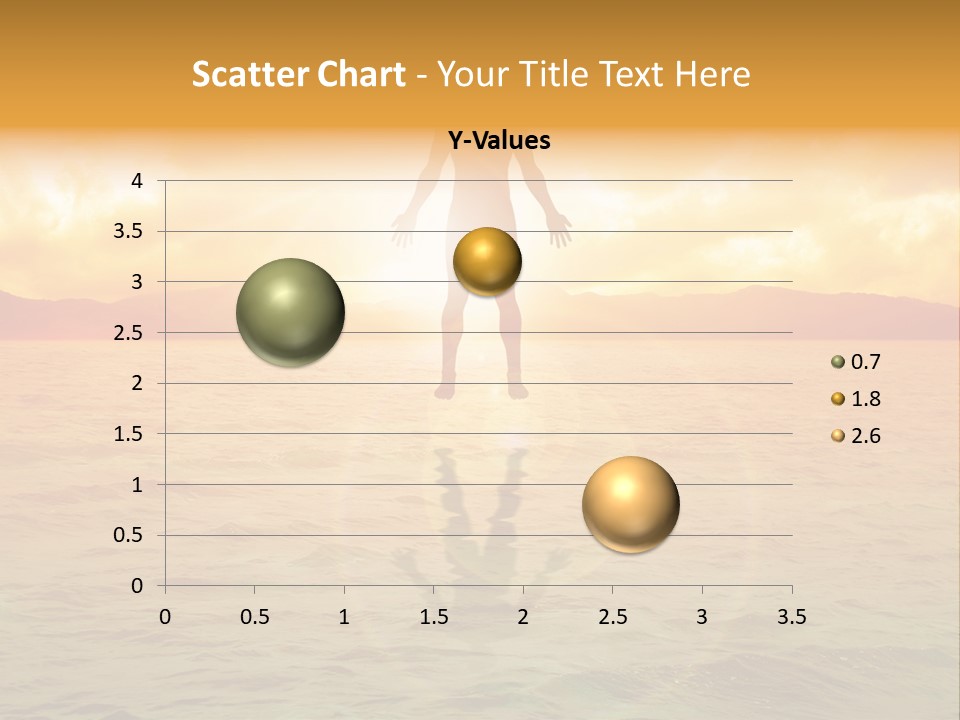 Scatter Chart - Your Title Text Here

Y-Values

4
3.5
3
2.5
2
1.5
1
0.5
0

0 0.5 1 1.5 2 2.5 3 3.5

0.7
1.8
2.6